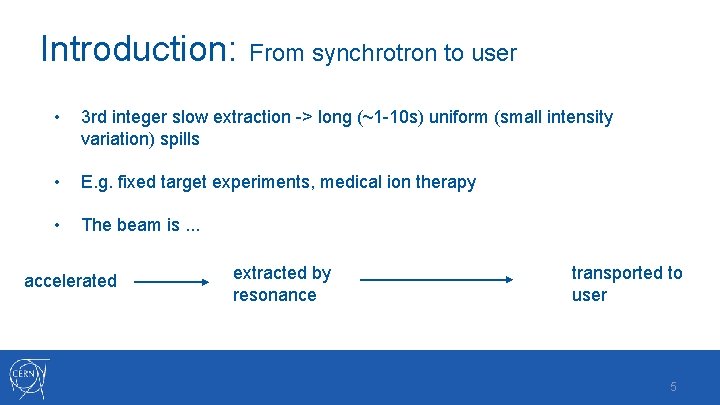 Introduction: From synchrotron to user

• 3rd integer slow extraction -> long (~1-10s) uniform (small intensity variation) spills

• E.g. fixed target experiments, medical ion therapy

• The beam is ...

accelerated

extracted by resonance

transported to user

CERN

5